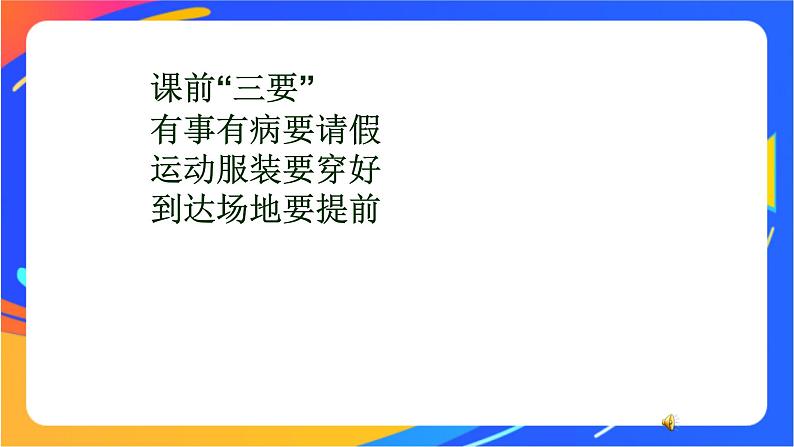 课前“三要”
有事有病要请假
运动服装要穿好
到达场地要提前